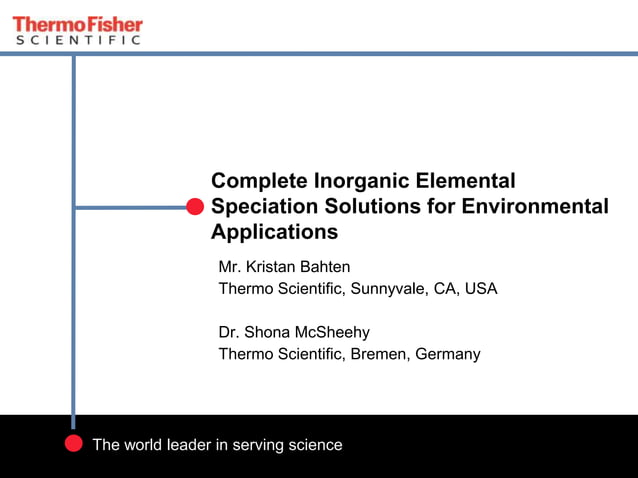 ThermoFisher
SCIENTIFIC

Complete Inorganic Elemental Speciation Solutions for Environmental Applications

Mr. Kristan Bahten
Thermo Scientific, Sunnyvale, CA, USA

Dr. Shona McSheehy
Thermo Scientific, Bremen, Germany

The world leader in serving science